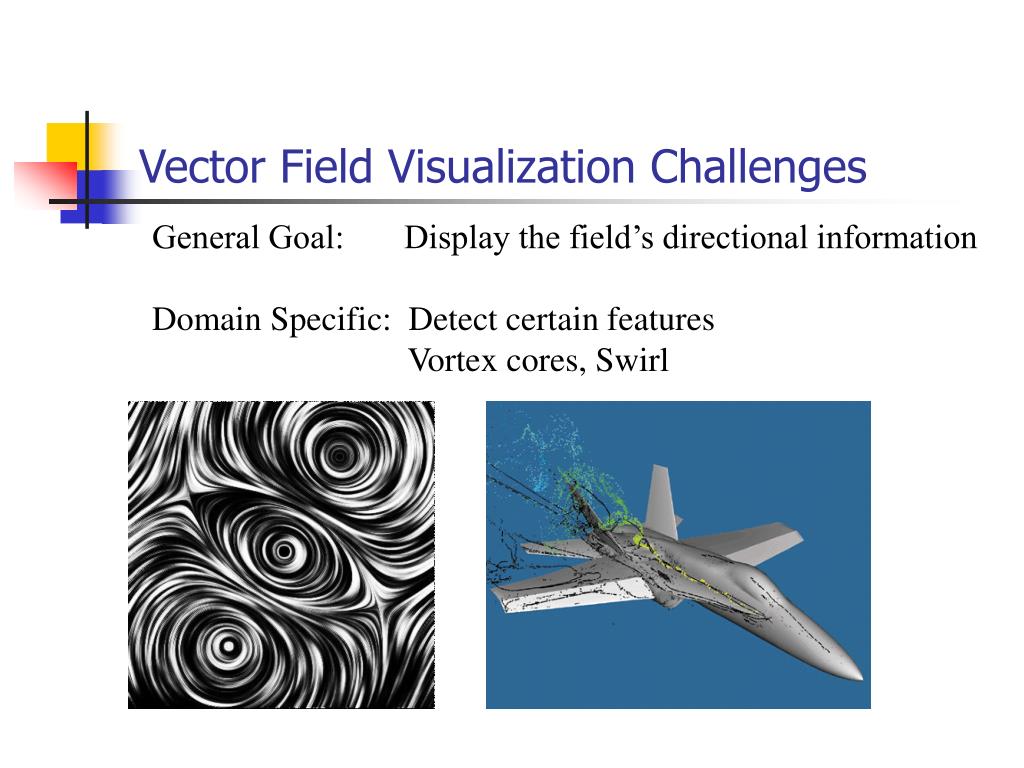 Vector Field Visualization Challenges

General Goal: Display the field’s directional information

Domain Specific: Detect certain features
Vortex cores, Swirl